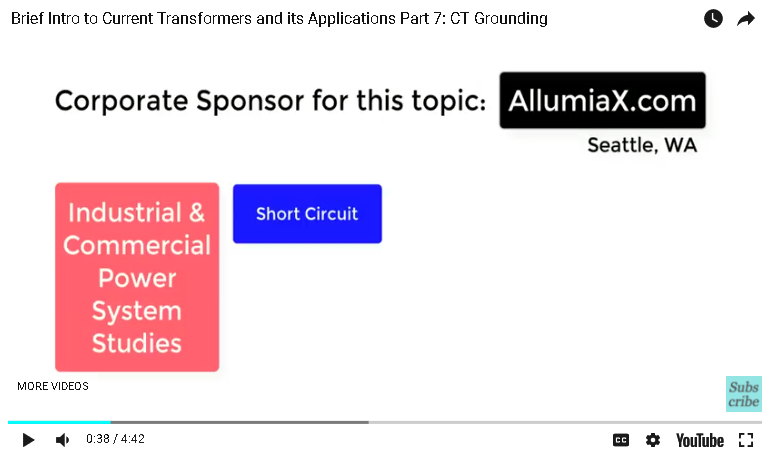 Brief Intro to Current Transformers and its Applications Part 7: CT Grounding

Corporate Sponsor for this topic: AllumiaX.com

Seattle, WA

Industrial & Commercial Power System Studies

Short Circuit

MORE VIDEOS

Subs cribe

0:38 / 4:42

CC

YouTube